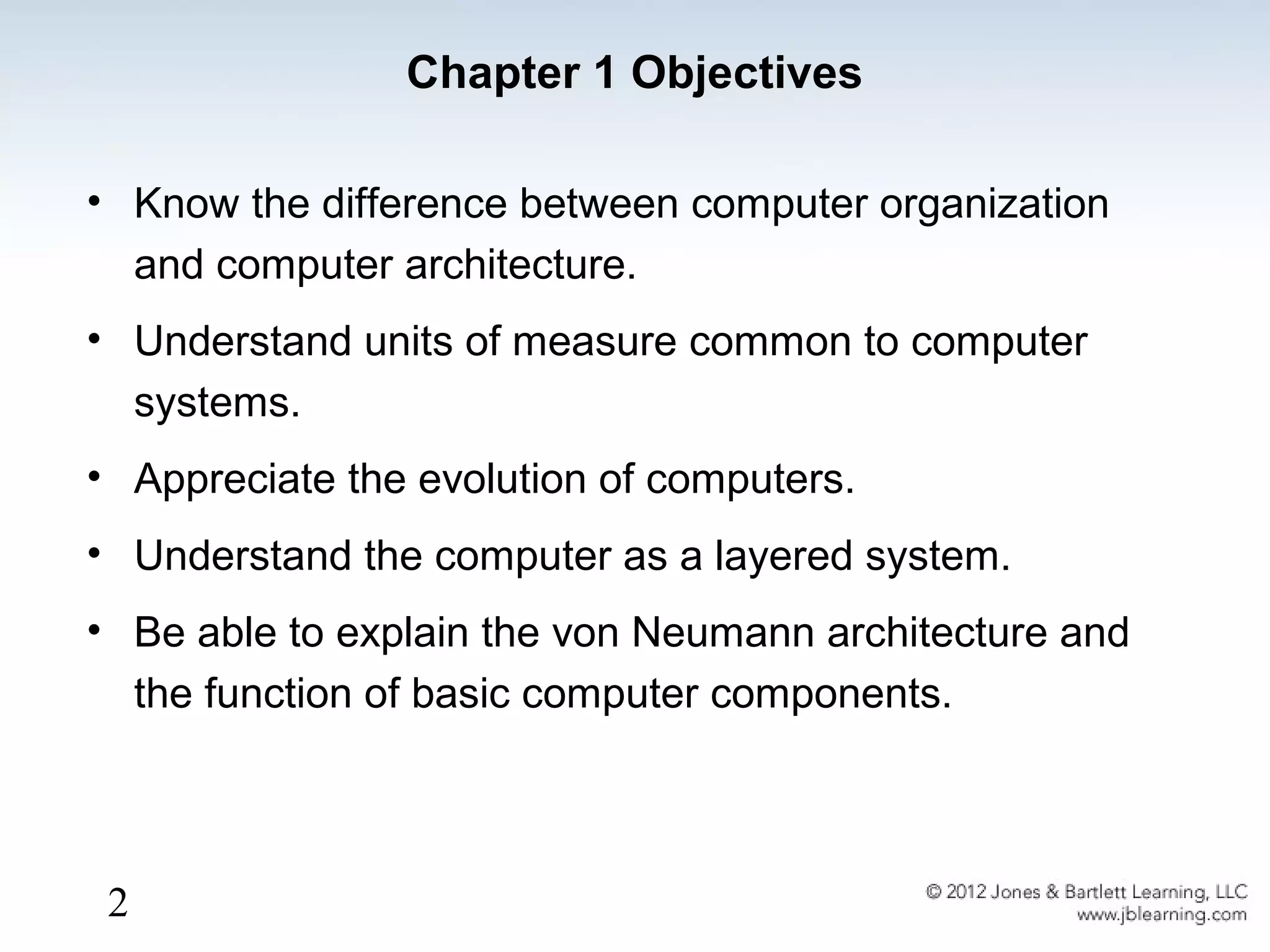 Chapter 1 Objectives

• Know the difference between computer organization and computer architecture.

• Understand units of measure common to computer systems.

• Appreciate the evolution of computers.

• Understand the computer as a layered system.

• Be able to explain the von Neumann architecture and the function of basic computer components.

2

© 2012 Jones & Bartlett Learning, LLC
www.jblearning.com